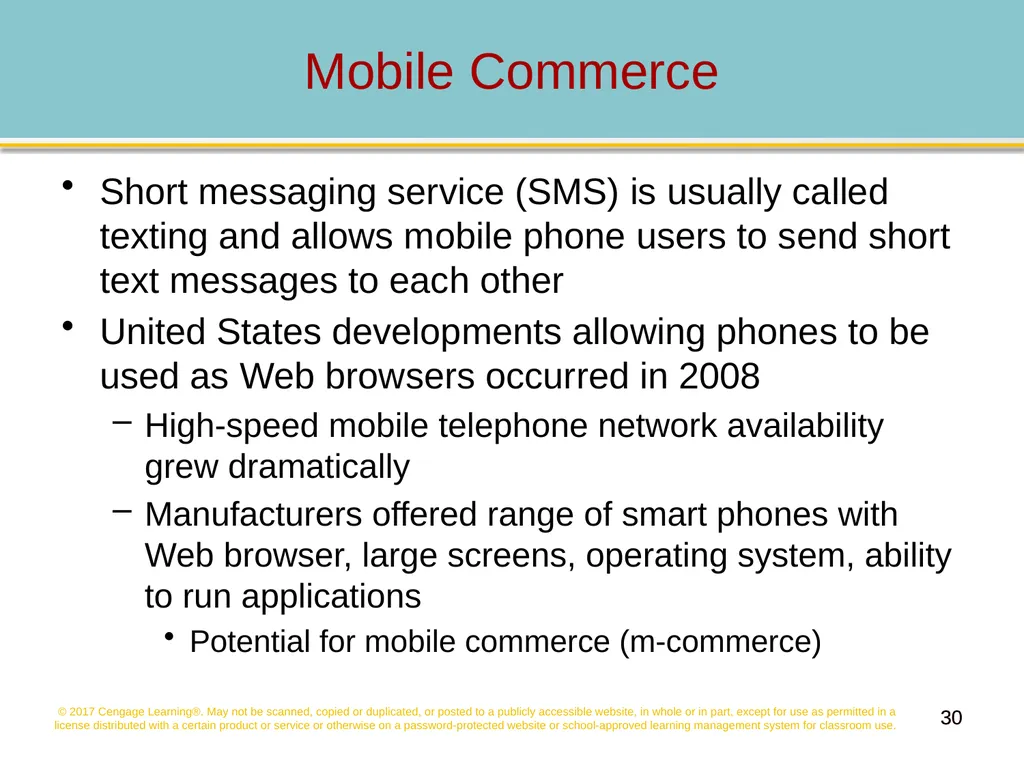 Mobile Commerce

• Short messaging service (SMS) is usually called texting and allows mobile phone users to send short text messages to each other

• United States developments allowing phones to be used as Web browsers occurred in 2008

– High-speed mobile telephone network availability grew dramatically

– Manufacturers offered range of smart phones with Web browser, large screens, operating system, ability to run applications

• Potential for mobile commerce (m-commerce)

© 2017 Cengage Learning®. May not be scanned, copied or duplicated, or posted to a publicly accessible website, in whole or in part, except for use as permitted in a license distributed with a certain product or service or otherwise on a password-protected website or school-approved learning management system for classroom use.

30